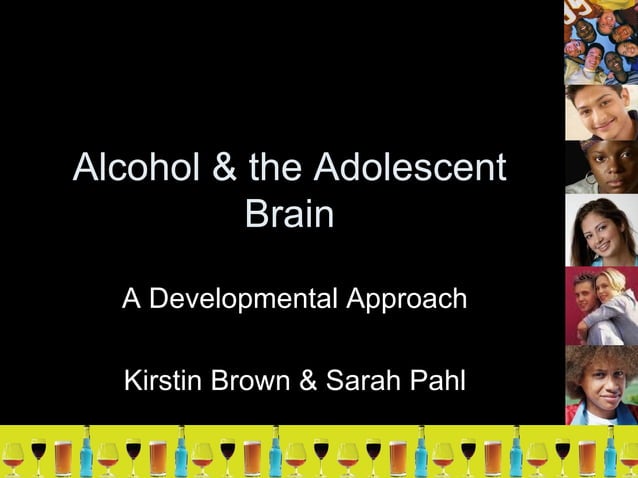 Alcohol & the Adolescent Brain

A Developmental Approach

Kirstin Brown & Sarah Pahl